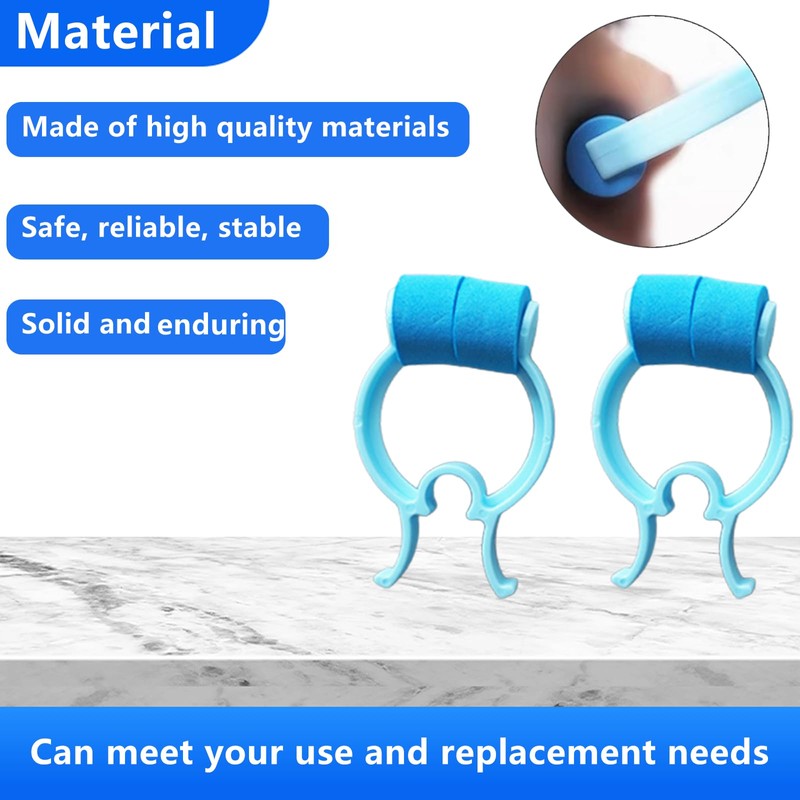 Material

Made of high quality materials

Safe, reliable, stable

Solid and enduring

Can meet your use and replacement needs